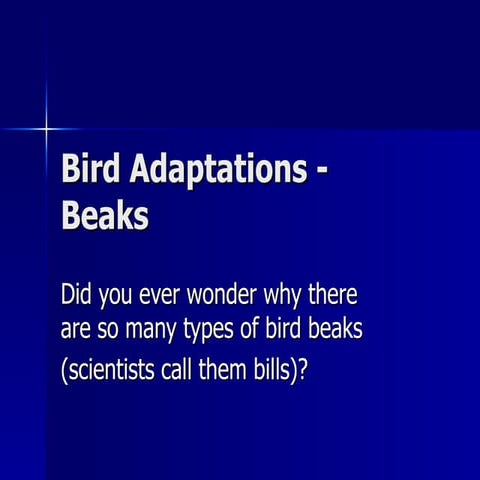 Bird Adaptations - Beaks

Did you ever wonder why there are so many types of bird beaks (scientists call them bills)?